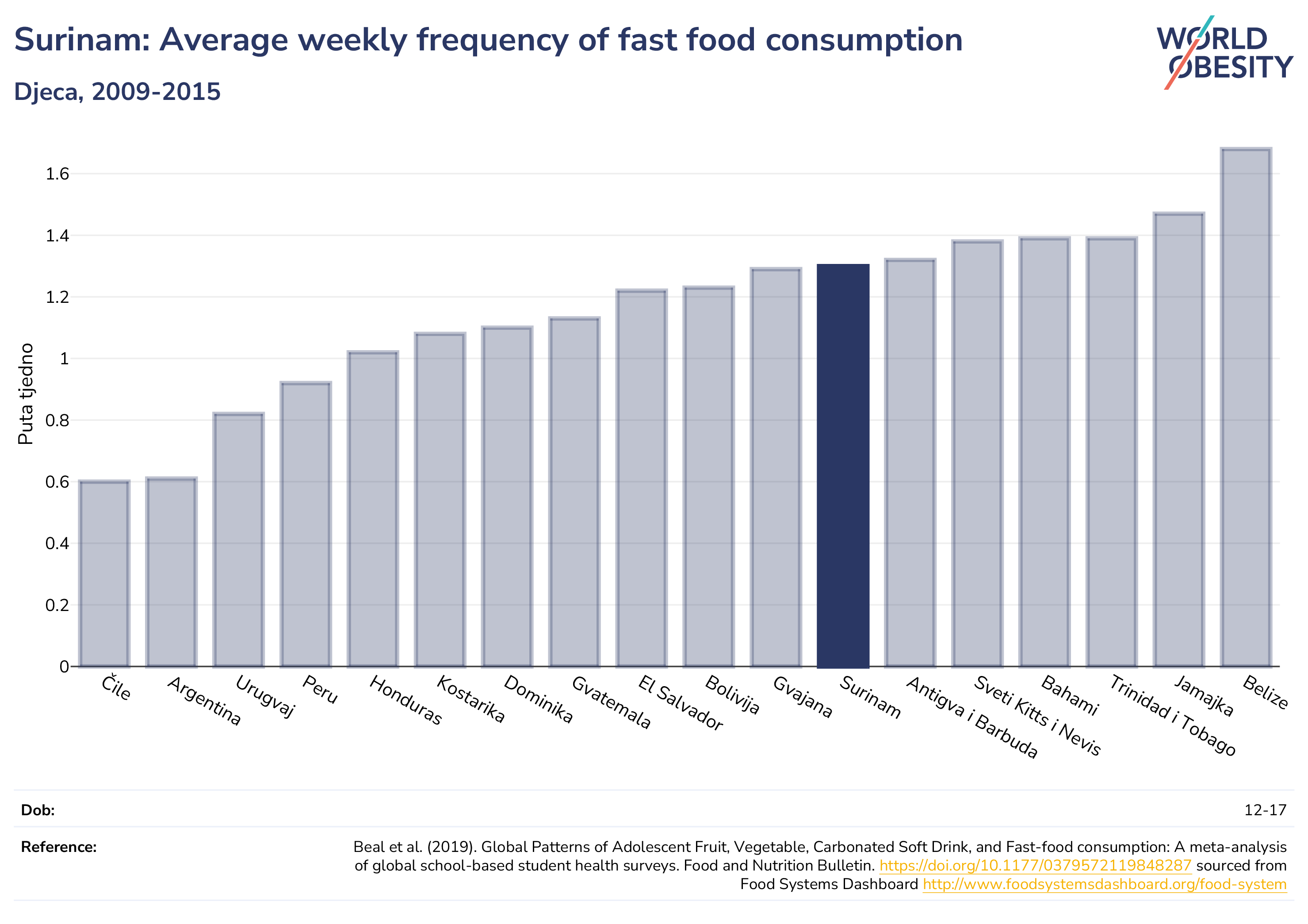 Surinam: Average weekly frequency of fast food consumption

Djeca, 2009-2015

WORLD OBESITY

Puta tjedno

1.6
1.4
1.2
1
0.8
0.6
0.4
0.2
0

Čile
Argentina
Urugvaj
Peru
Honduras
Kostarika
Dominika
Gvatemala
El Salvador
Bolivija
Gvajana
Surinam
Antigva i Barbuda
Sveti Kitts i Nevis
Bahami
Trinidad i Tobago
Jamajka
Belize

Dob: 12-17

Reference: Beal et al. (2019). Global Patterns of Adolescent Fruit, Vegetable, Carbonated Soft Drink, and Fast-food consumption: A meta-analysis of global school-based student health surveys. Food and Nutrition Bulletin. https://doi.org/10.1177/0379572119848287 sourced from Food Systems Dashboard http://www.foodsystemsdashboard.org/food-system